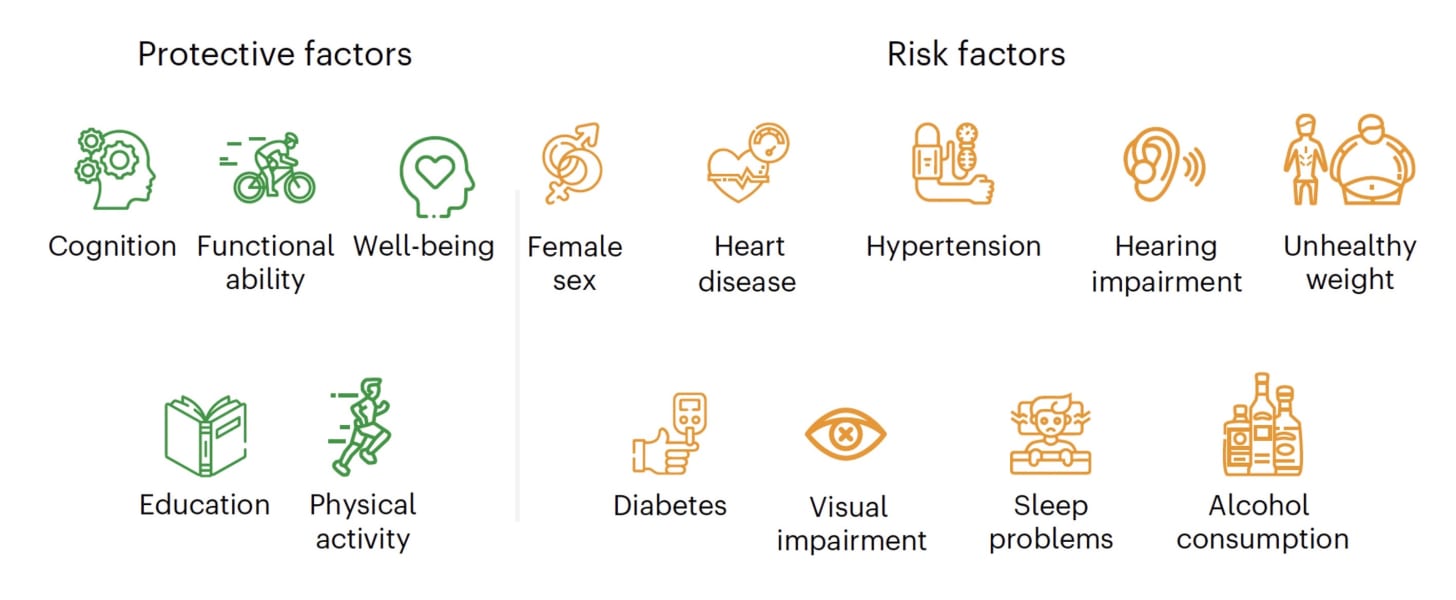 Protective factors

Cognition

Functional ability

Well-being

Education

Physical activity

Risk factors

Female sex

Heart disease

Hypertension

Hearing impairment

Unhealthy weight

Diabetes

Visual impairment

Sleep problems

Alcohol consumption